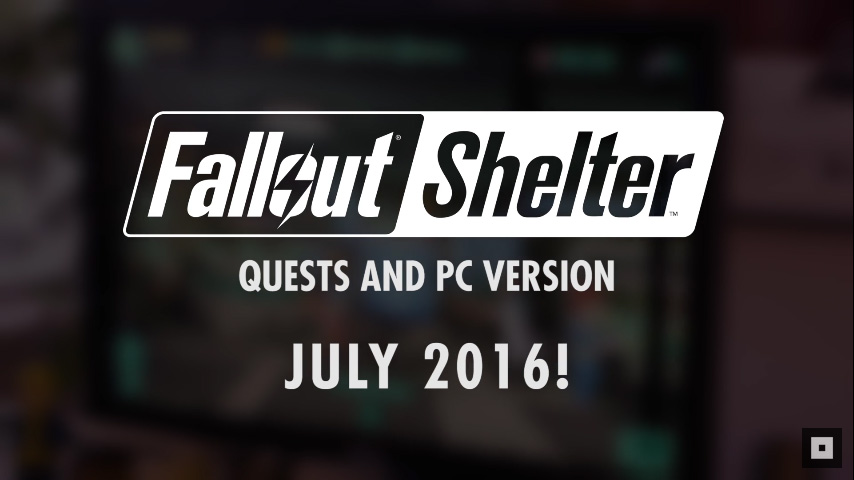 Fallout® Shelter™

QUESTS AND PC VERSION

JULY 2016!